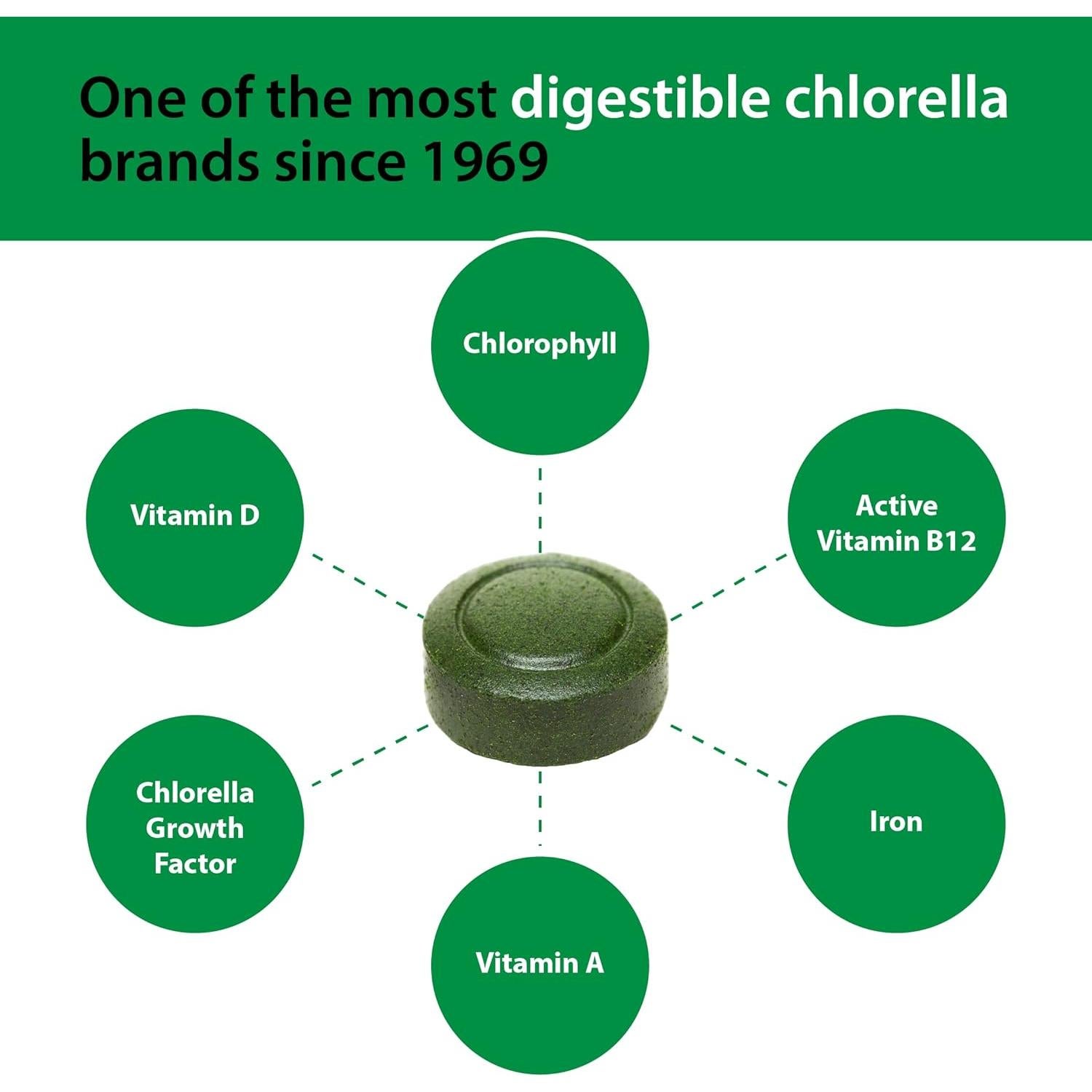 One of the most digestible chlorella brands since 1969

Chlorophyll

Vitamin D

Active Vitamin B12

Chlorella Growth Factor

Iron

Vitamin A